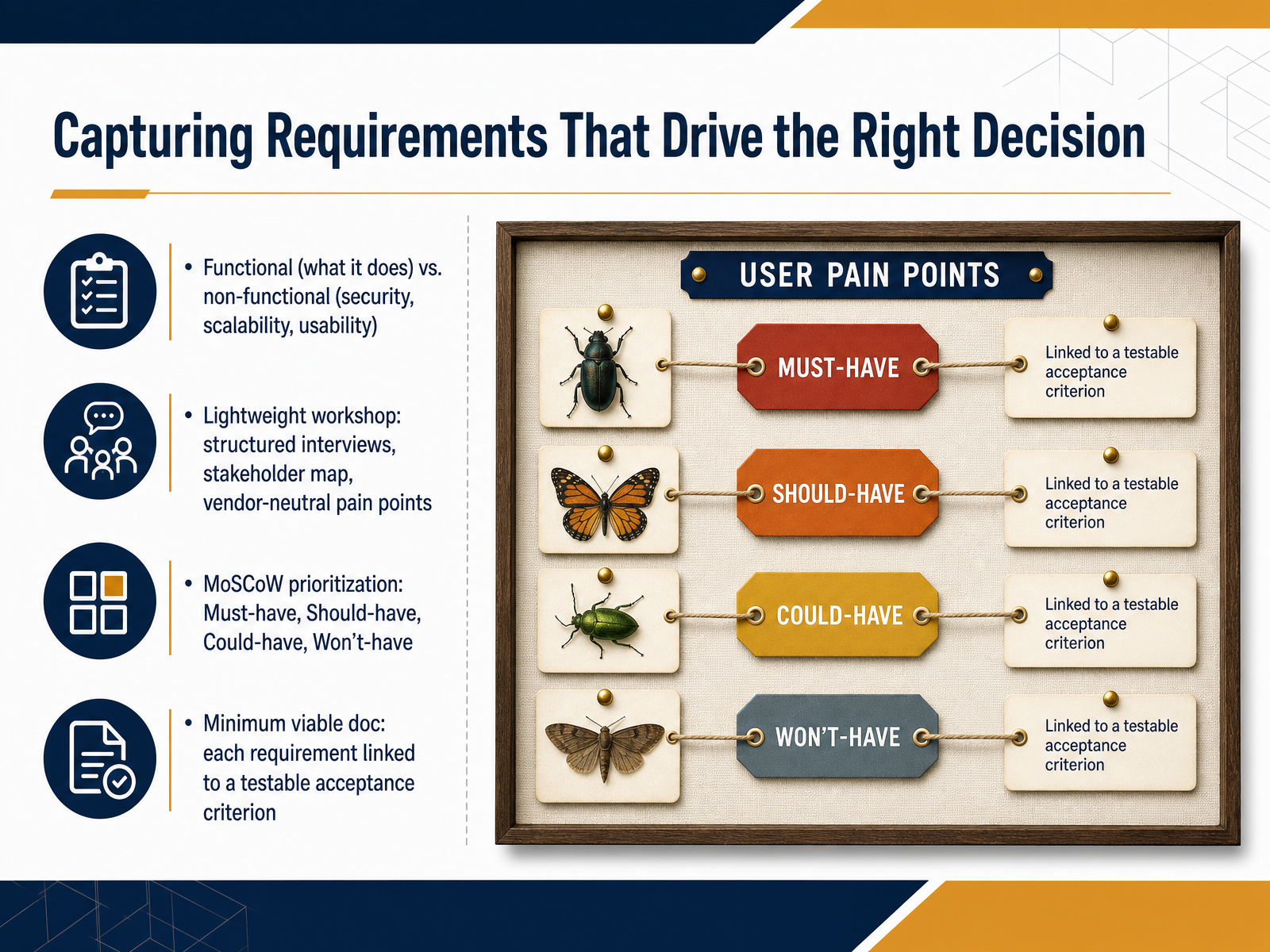 Capturing Requirements That Drive the Right Decision

• Functional (what it does) vs. non-functional (security, scalability, usability)

• Lightweight workshop: structured interviews, stakeholder map, vendor-neutral pain points

• MoSCoW prioritization: Must-have, Should-have, Could-have, Won't-have

• Minimum viable doc: each requirement linked to a testable acceptance criterion

USER PAIN POINTS

MUST-HAVE

Linked to a testable acceptance criterion

SHOULD-HAVE

Linked to a testable acceptance criterion

COULD-HAVE

Linked to a testable acceptance criterion

WON'T-HAVE

Linked to a testable acceptance criterion